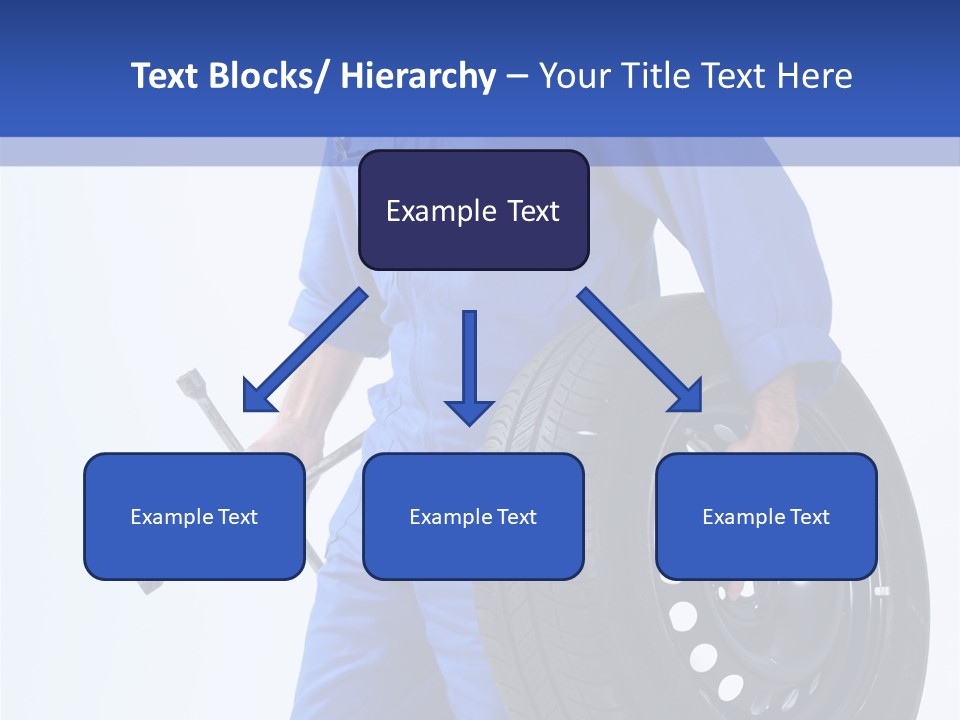 Text Blocks/ Hierarchy – Your Title Text Here

Example Text

Example Text

Example Text

Example Text